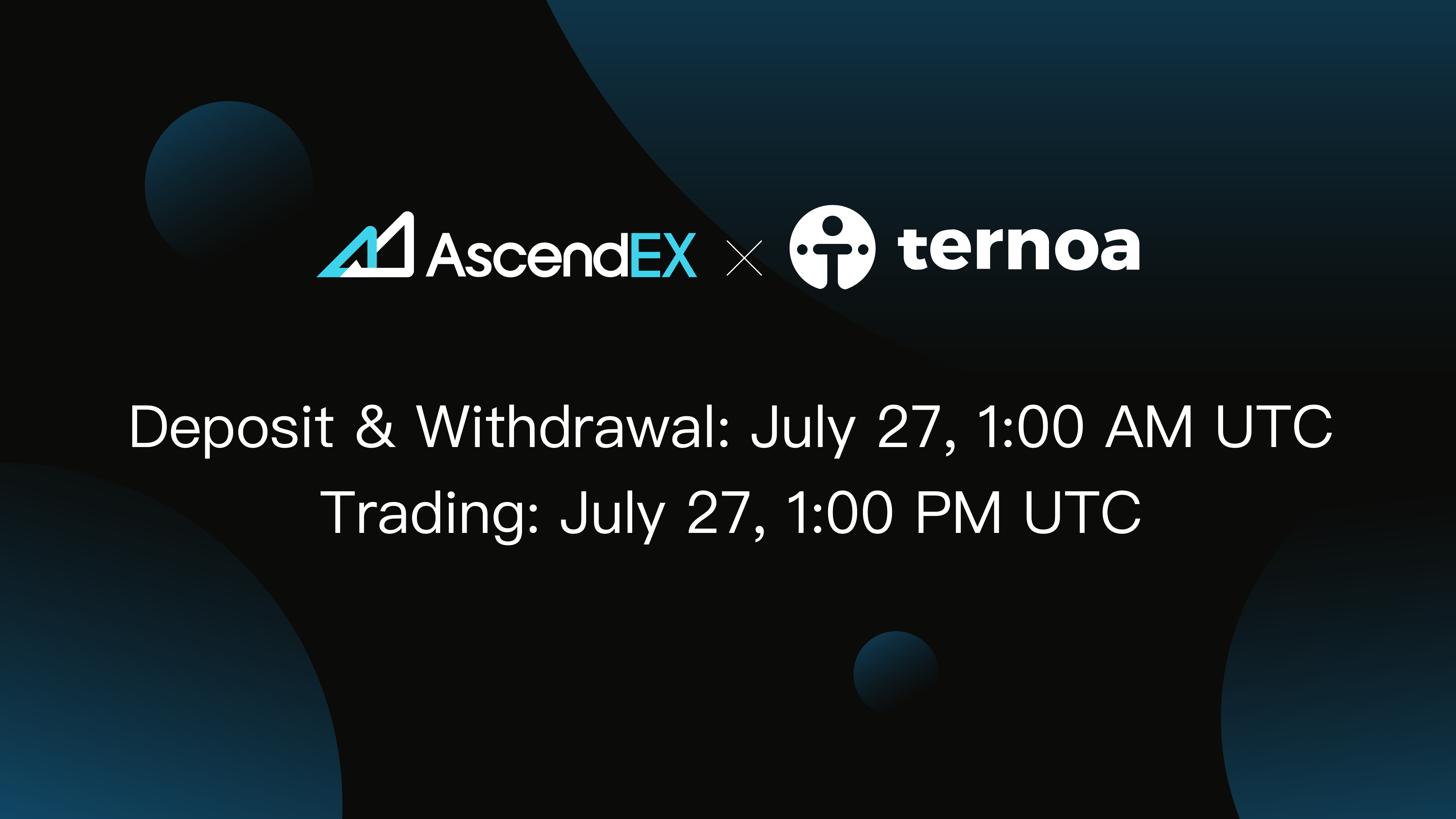 AscendEX × ternoa

Deposit & Withdrawal: July 27, 1:00 AM UTC
Trading: July 27, 1:00 PM UTC